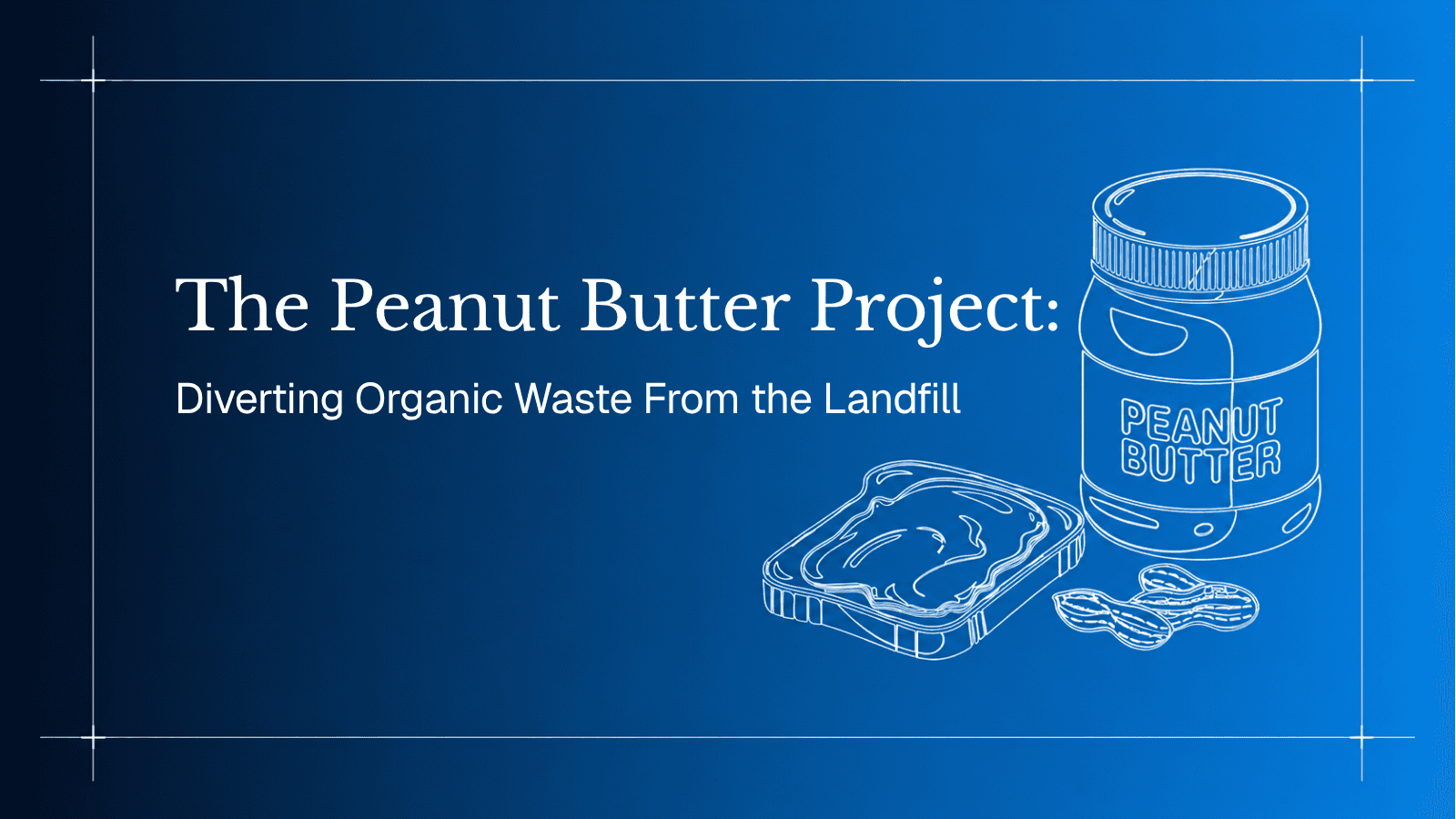 The Peanut Butter Project:

Diverting Organic Waste From the Landfill

PEANUT BUTTER